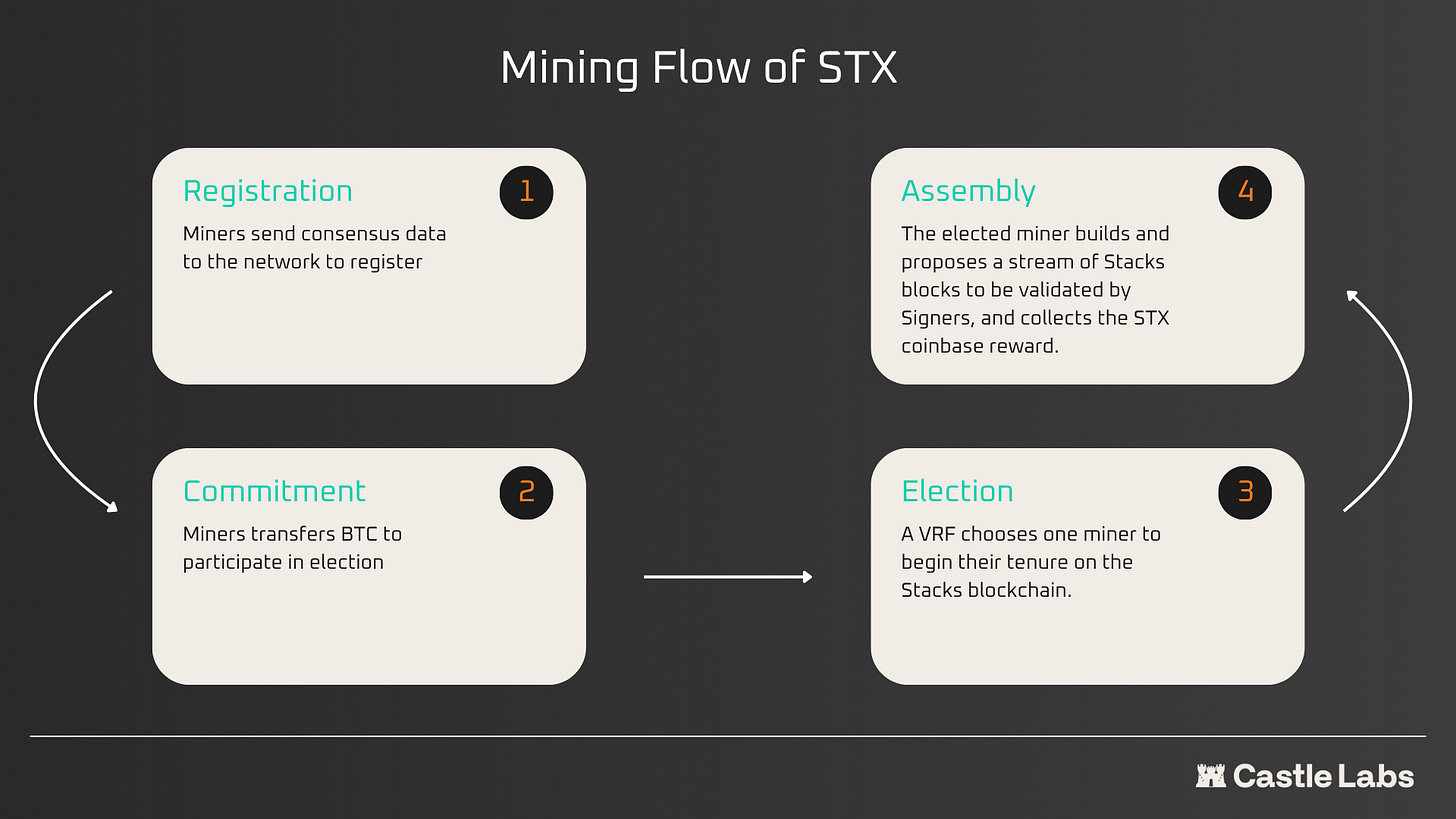 Mining Flow of STX

Registration
1
Miners send consensus data to the network to register

Commitment
2
Miners transfers BTC to participate in election

Election
3
A VRF chooses one miner to begin their tenure on the Stacks blockchain.

Assembly
4
The elected miner builds and proposes a stream of Stacks blocks to be validated by Signers, and collects the STX coinbase reward.

Castle Labs